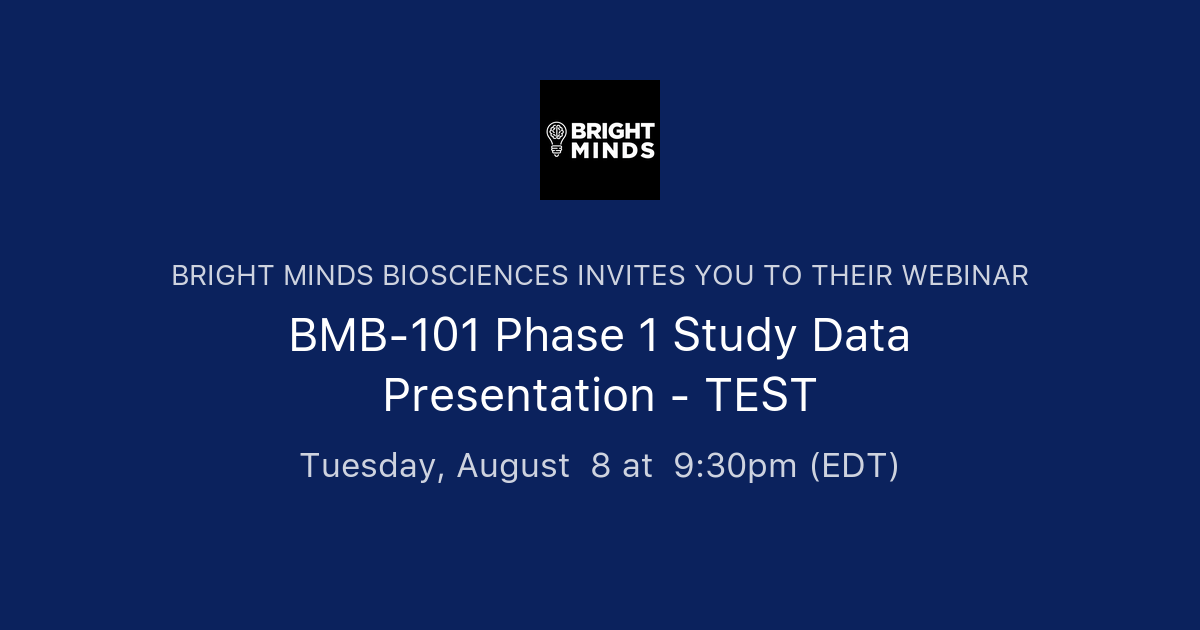 BRIGHT MINDS

BRIGHT MINDS BIOSCIENCES INVITES YOU TO THEIR WEBINAR

BMB-101 Phase 1 Study Data Presentation - TEST

Tuesday, August 8 at 9:30pm (EDT)